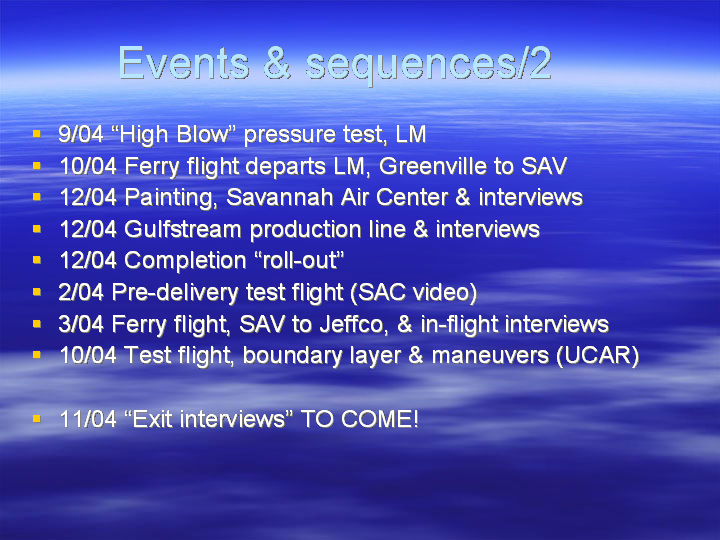 Events & sequences/2

- 9/04 “High Blow” pressure test, LM
- 10/04 Ferry flight departs LM, Greenville to SAV
- 12/04 Painting, Savannah Air Center & interviews
- 12/04 Gulfstream production line & interviews
- 12/04 Completion “roll-out”
- 2/04 Pre-delivery test flight (SAC video)
- 3/04 Ferry flight, SAV to Jeffco, & in-flight interviews
- 10/04 Test flight, boundary layer & maneuvers (UCAR)

- 11/04 “Exit interviews” TO COME!